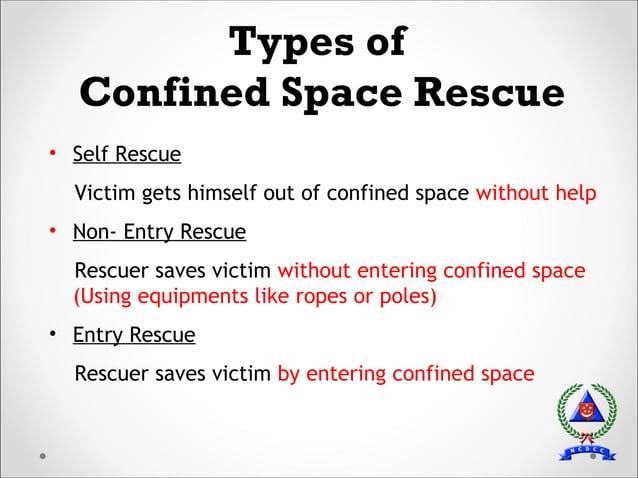 Types of
Confined Space Rescue

• Self Rescue

Victim gets himself out of confined space without help

• Non- Entry Rescue

Rescuer saves victim without entering confined space (Using equipments like ropes or poles)

• Entry Rescue

Rescuer saves victim by entering confined space

NCDCC